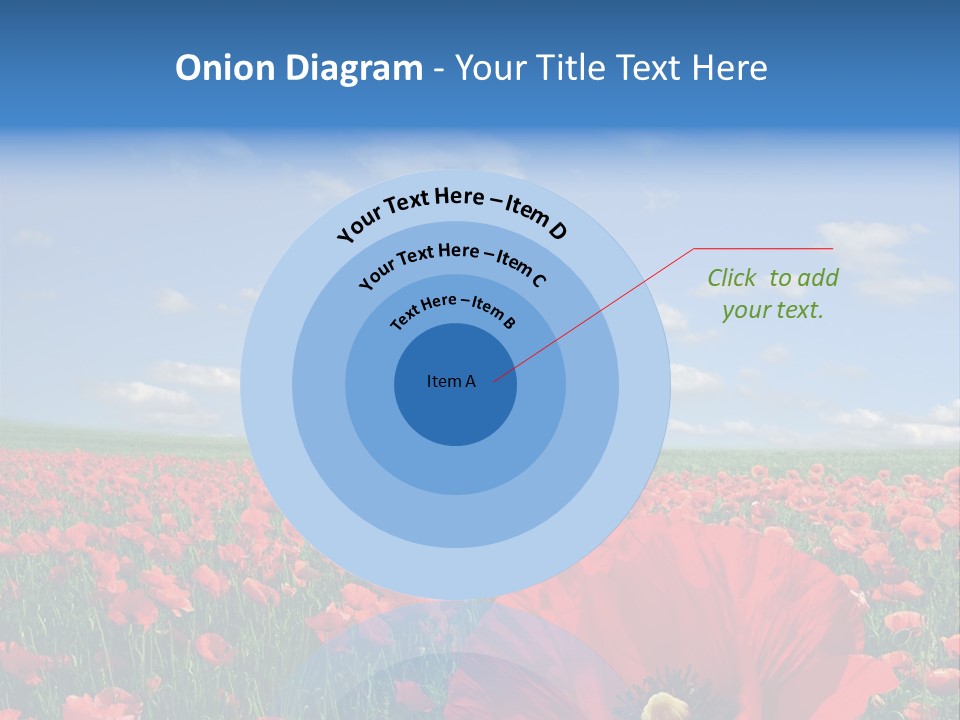 Onion Diagram - Your Title Text Here

Your Text Here – Item D

Your Text Here – Item C

Text Here – Item B

Item A

Click to add your text.